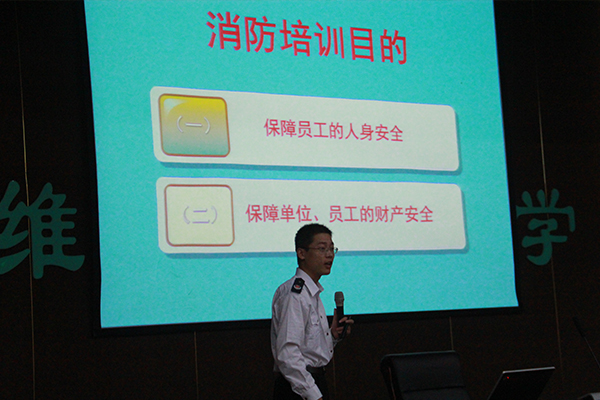 消防培训目的

（一）

保障员工的人身安全

（二）

保障单位、员工的财产安全

维

学